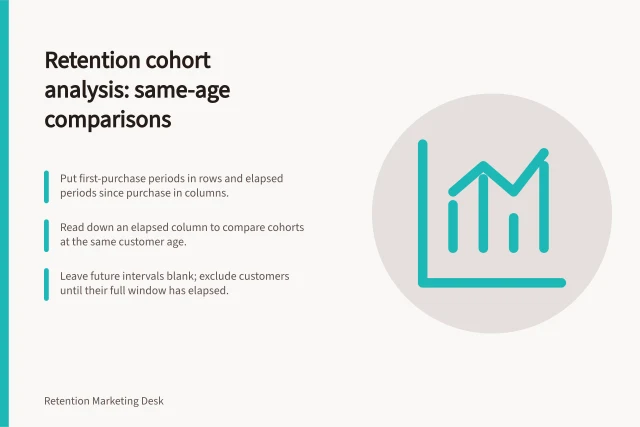 Retention cohort analysis: same-age comparisons

Put first-purchase periods in rows and elapsed periods since purchase in columns.

Read down an elapsed column to compare cohorts at the same customer age.

Leave future intervals blank; exclude customers until their full window has elapsed.

Retention Marketing Desk